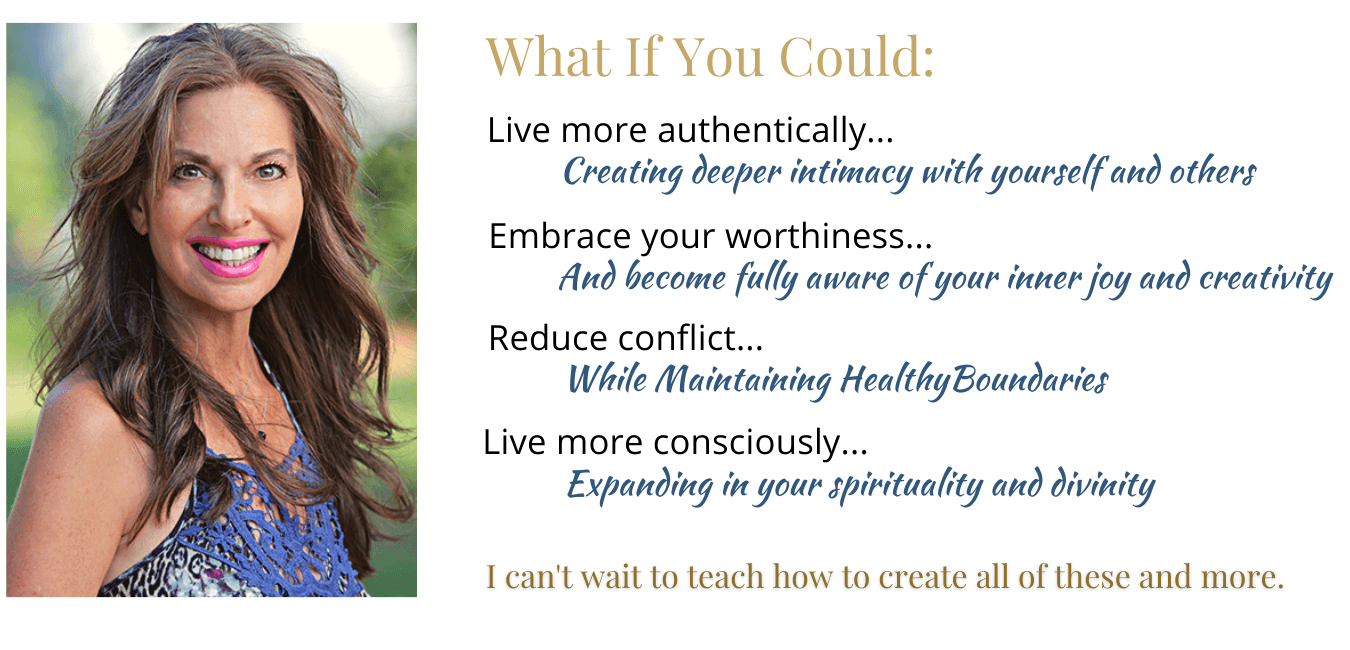 What If You Could:

Live more authentically...
Creating deeper intimacy with yourself and others

Embrace your worthiness...
And become fully aware of your inner joy and creativity

Reduce conflict...
While Maintaining HealthyBoundaries

Live more consciously...
Expanding in your spirituality and divinity

I can't wait to teach how to create all of these and more.